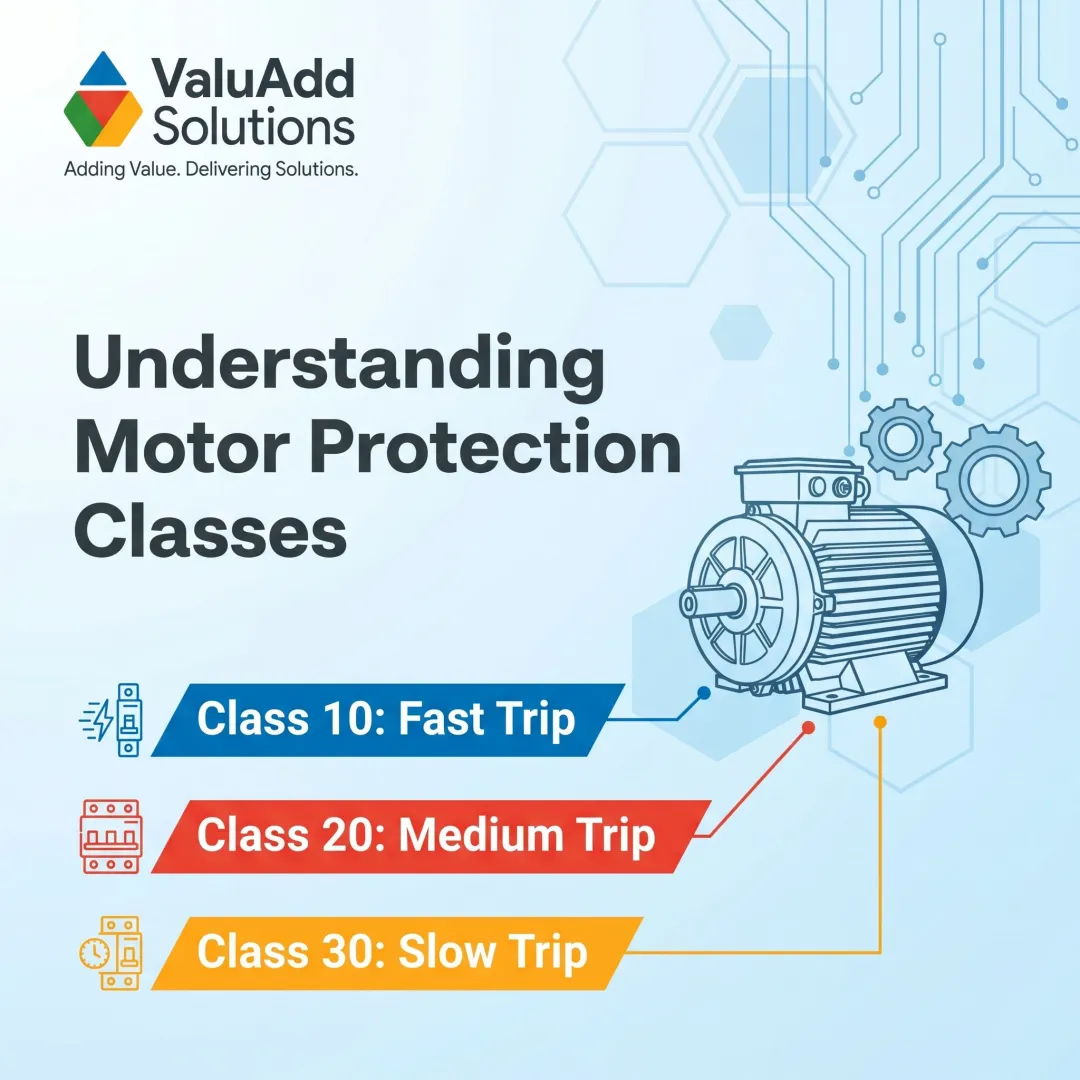 ValuAdd Solutions
Adding Value. Delivering Solutions.

Understanding Motor Protection Classes

Class 10: Fast Trip

Class 20: Medium Trip

Class 30: Slow Trip